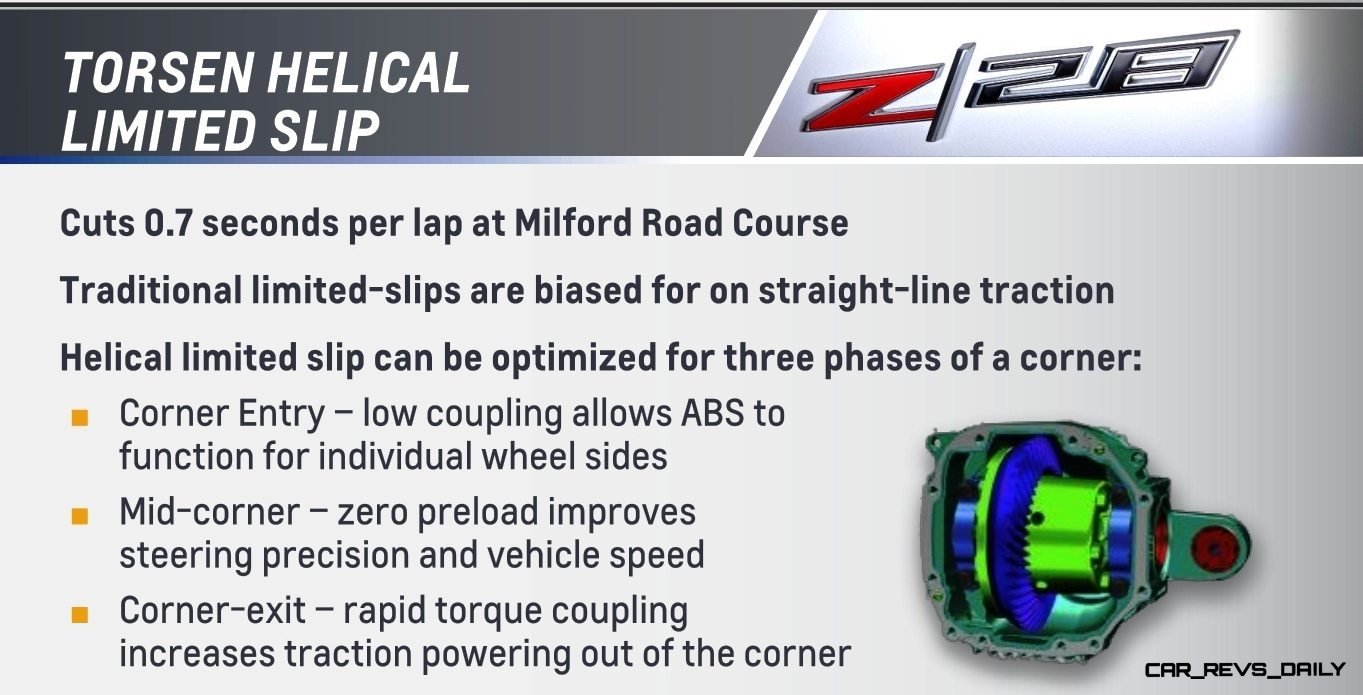 TORSEN HELICAL LIMITED SLIP

Z/28

Cuts 0.7 seconds per lap at Milford Road Course

Traditional limited-slips are biased for on straight-line traction

Helical limited slip can be optimized for three phases of a corner:

■ Corner Entry – low coupling allows ABS to function for individual wheel sides

■ Mid-corner – zero preload improves steering precision and vehicle speed

■ Corner-exit – rapid torque coupling increases traction powering out of the corner

CAR_REVS_DAILY